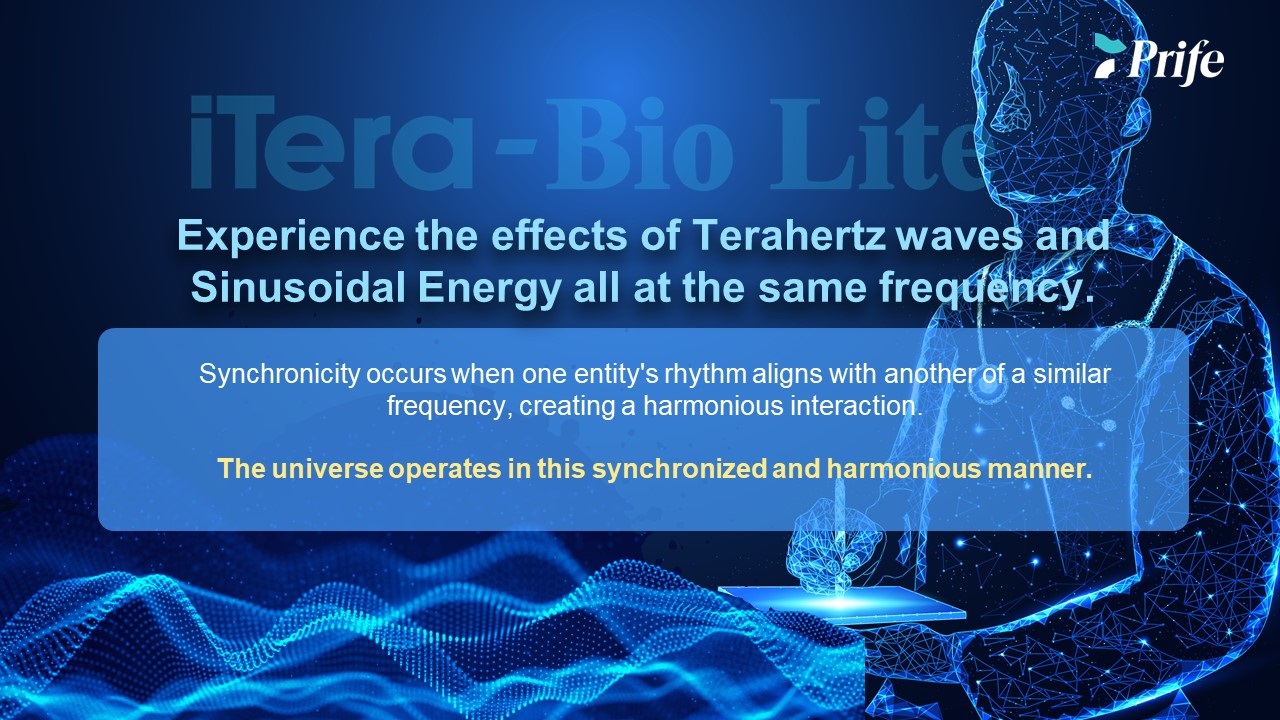 Prife

iTera-Bio Lite

Experience the effects of Terahertz waves and Sinusoidal Energy all at the same frequency.

Synchronicity occurs when one entity's rhythm aligns with another of a similar frequency, creating a harmonious interaction.

The universe operates in this synchronized and harmonious manner.